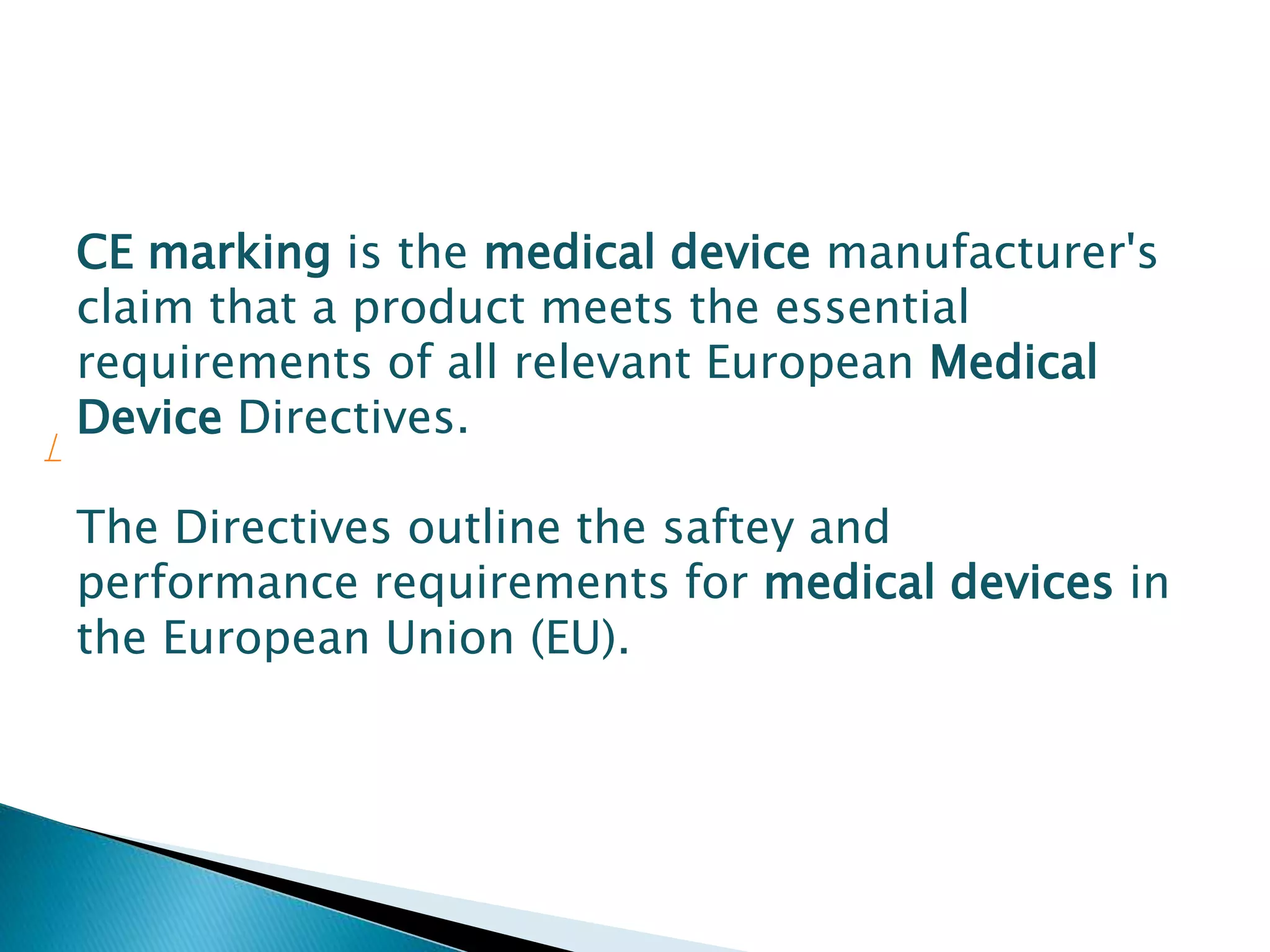 CE marking is the medical device manufacturer's claim that a product meets the essential requirements of all relevant European Medical Device Directives.

The Directives outline the saftey and performance requirements for medical devices in the European Union (EU).